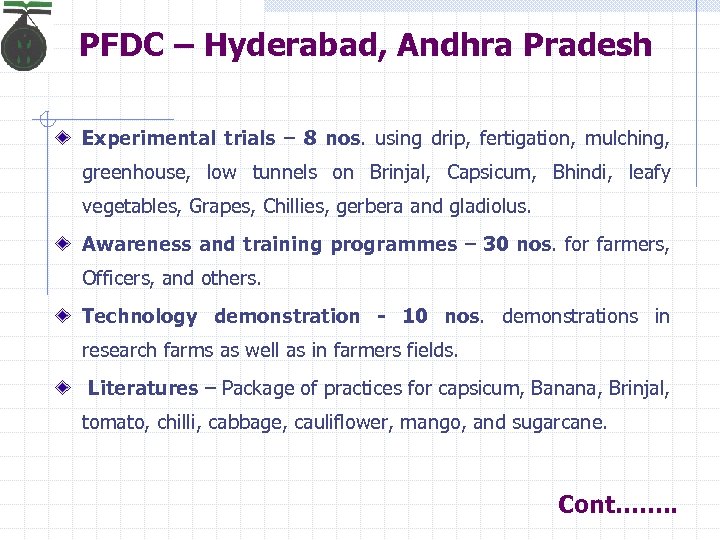 PFDC – Hyderabad, Andhra Pradesh

Experimental trials – 8 nos. using drip, fertigation, mulching, greenhouse, low tunnels on Brinjal, Capsicum, Bhindi, leafy vegetables, Grapes, Chillies, gerbera and gladiolus.

Awareness and training programmes – 30 nos. for farmers, Officers, and others.

Technology demonstration - 10 nos. demonstrations in research farms as well as in farmers fields.

Literatures – Package of practices for capsicum, Banana, Brinjal, tomato, chilli, cabbage, cauliflower, mango, and sugarcane.

Cont........